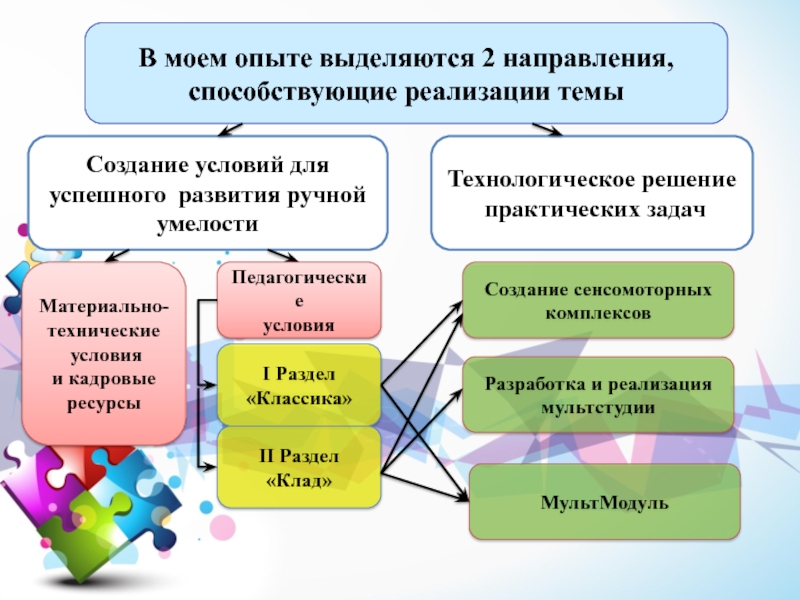 В моем опыте выделяются 2 направления, способствующие реализации темы

Создание условий для успешного развития ручной умелости

Технологическое решение практических задач

Материально-технические условия и кадровые ресурсы

Педагогические условия

I Раздел «Классика»

II Раздел «Клад»

Создание сенсомоторных комплексов

Разработка и реализация мультстудии

МультМодуль